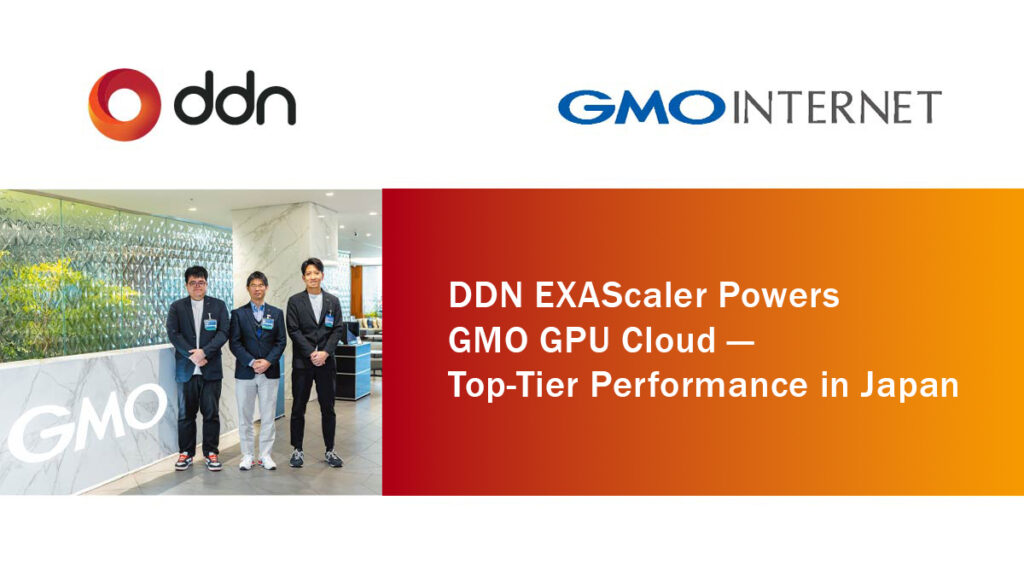 ddn

GMO INTERNET

GMO

DDN EXAScaler Powers GMO GPU Cloud — Top-Tier Performance in Japan